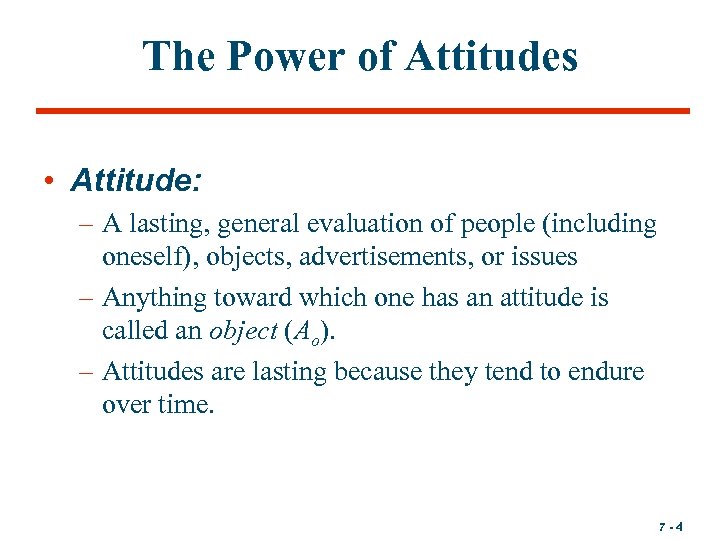 The Power of Attitudes

• Attitude:
– A lasting, general evaluation of people (including oneself), objects, advertisements, or issues
– Anything toward which one has an attitude is called an object ($A_o$).
– Attitudes are lasting because they tend to endure over time.

7 - 4